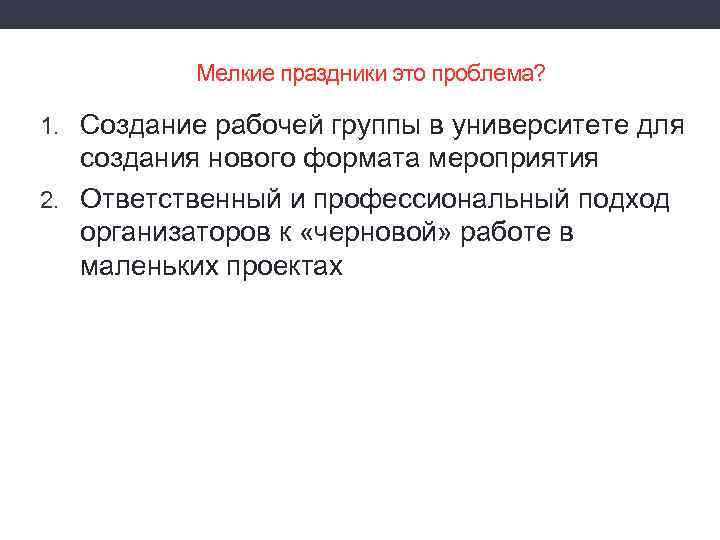 Мелкие праздники это проблема?

1. Создание рабочей группы в университете для создания нового формата мероприятия
2. Ответственный и профессиональный подход организаторов к «черновой» работе в маленьких проектах